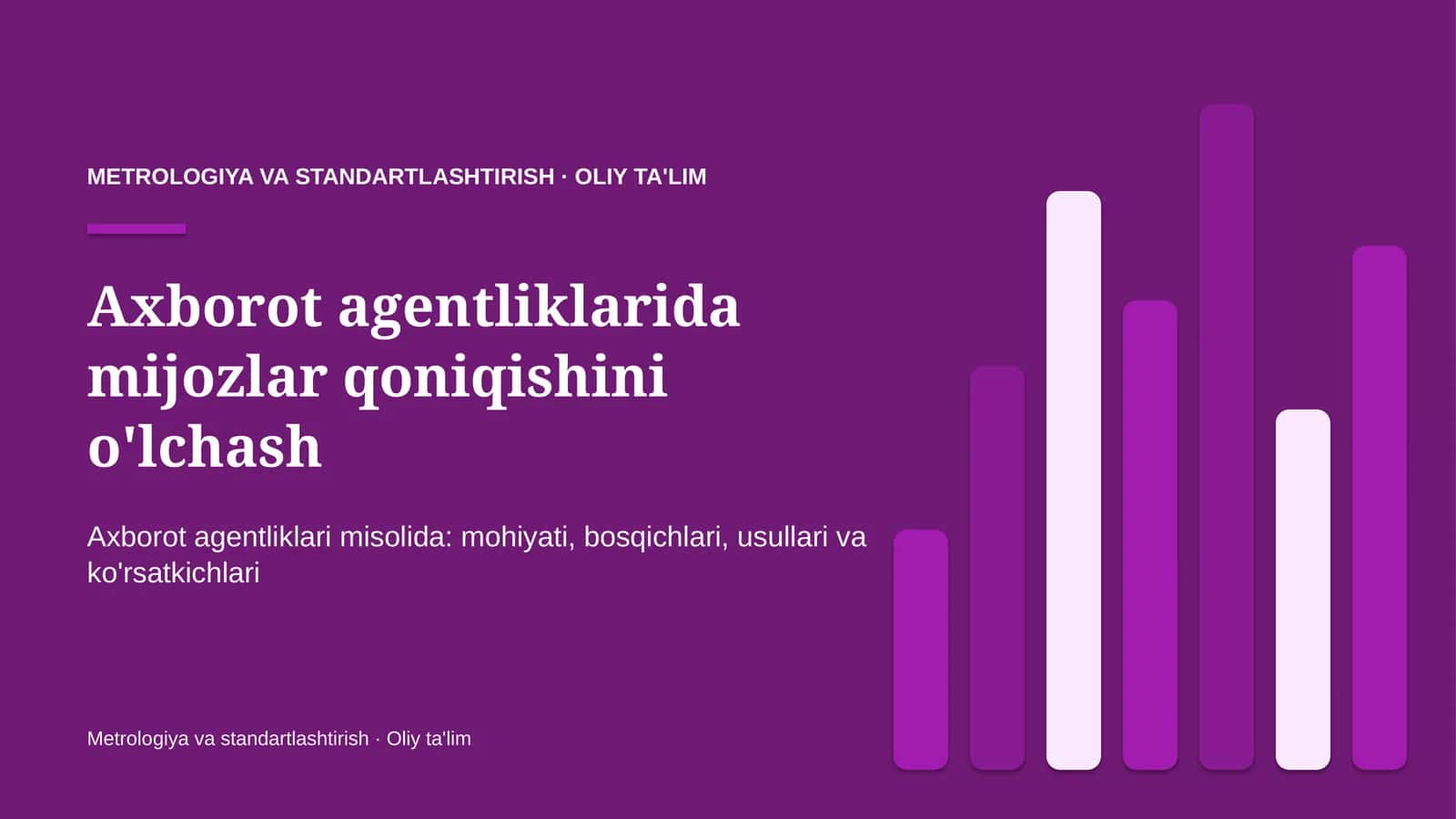 METROLOGIYA VA STANDARTLASHTIRISH · OLIY TA'LIM

Axborot agentliklarida mijozlar qoniqishini o'lchash

Axborot agentliklari misolida: mohiyati, bosqichlari, usullari va ko'rsatkichlari

Metrologiya va standartlashtirish · Oliy ta'lim